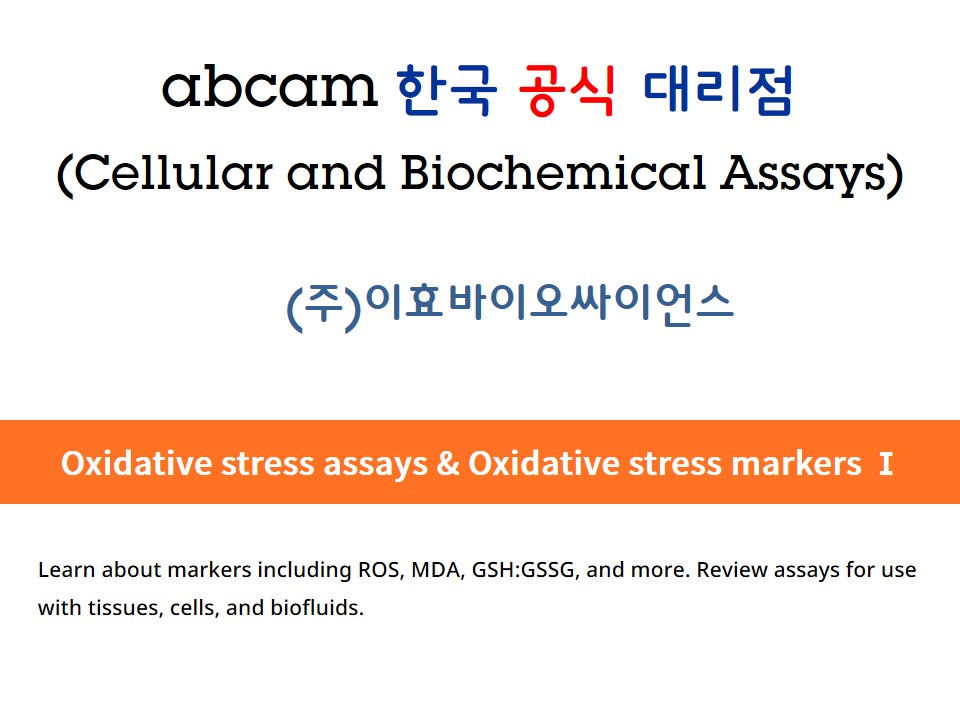 abcam 한국 공식 대리점
(Cellular and Biochemical Assays)

(주)이효바이오싸이언스

Oxidative stress assays & Oxidative stress markers Ⅰ

Learn about markers including ROS, MDA, GSH:GSSG, and more. Review assays for use with tissues, cells, and biofluids.